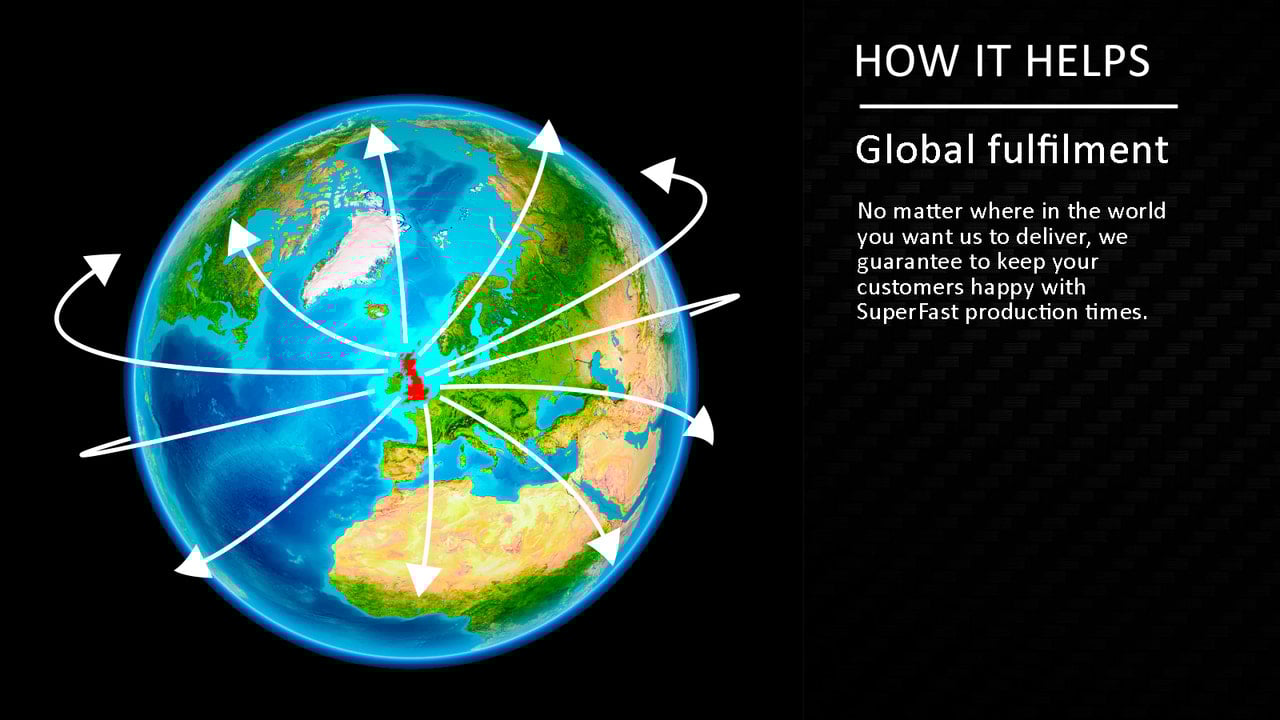 HOW IT HELPS

Global fulfilment

No matter where in the world you want us to deliver, we guarantee to keep your customers happy with SuperFast production times.